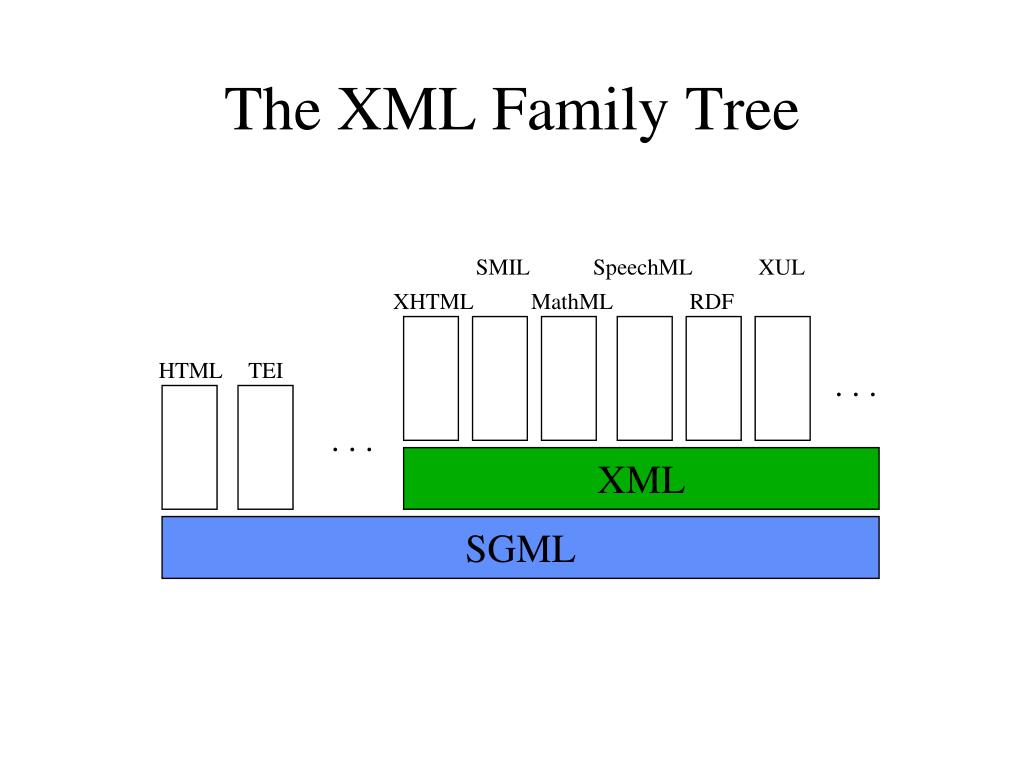 The XML Family Tree

SMIL SpeechML XUL
XHTML MathML RDF

HTML TEI

. . .

. . .

XML

SGML